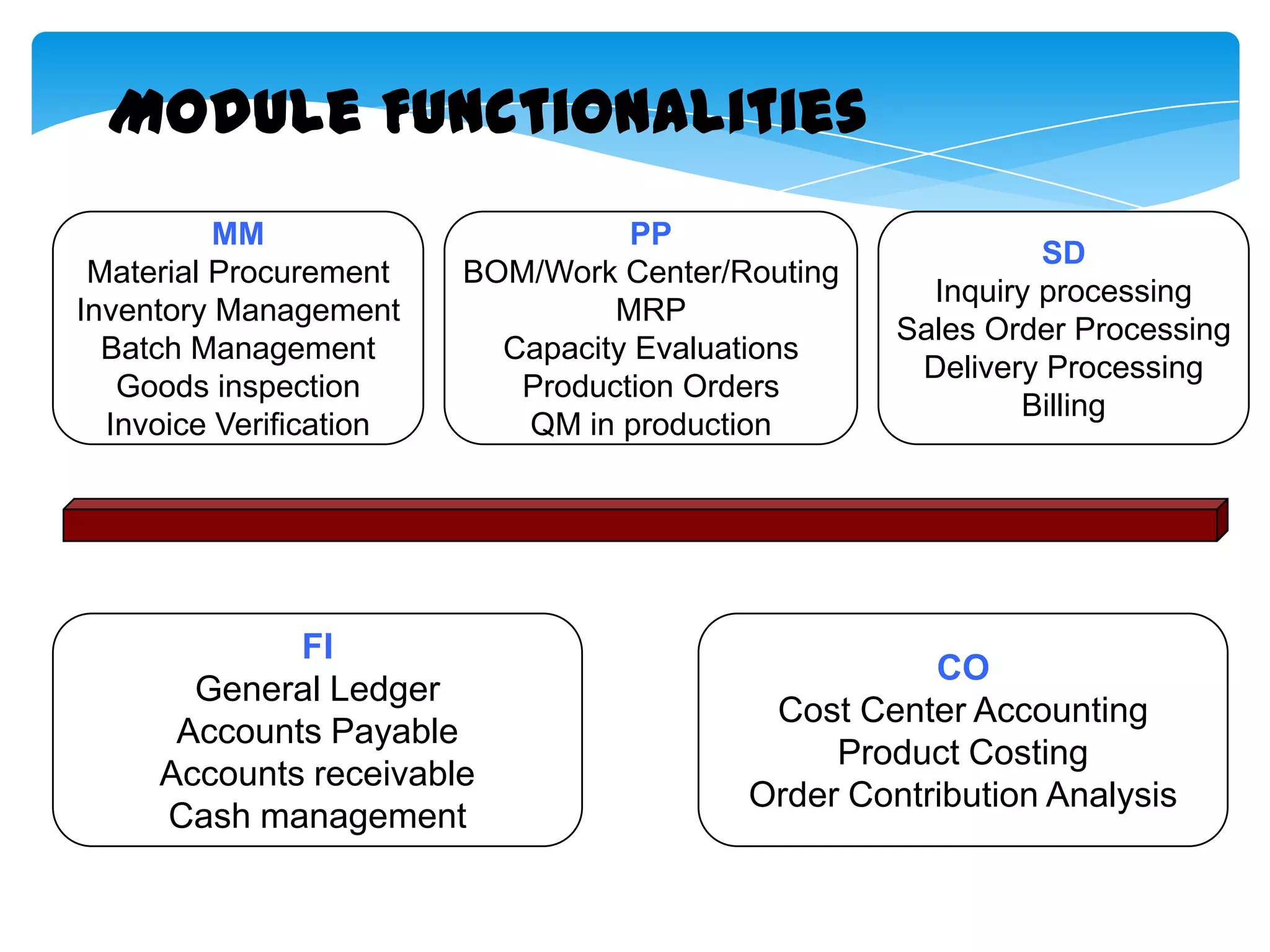 MODULE FUNCTIONALITIES

MM
Material Procurement
Inventory Management
Batch Management
Goods inspection
Invoice Verification

PP
BOM/Work Center/Routing
MRP
Capacity Evaluations
Production Orders
QM in production

SD
Inquiry processing
Sales Order Processing
Delivery Processing
Billing

FI
General Ledger
Accounts Payable
Accounts receivable
Cash management

CO
Cost Center Accounting
Product Costing
Order Contribution Analysis